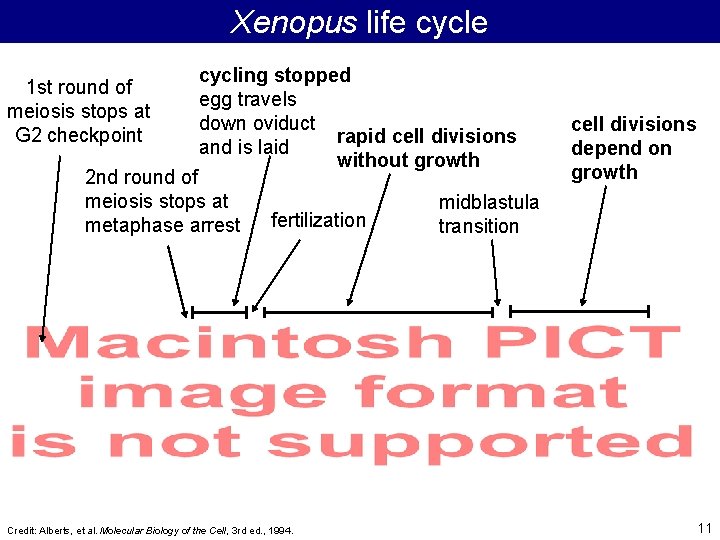 Xenopus life cycle

1st round of meiosis stops at G2 checkpoint

cycling stopped
egg travels down oviduct and is laid

2nd round of meiosis stops at metaphase arrest

fertilization

rapid cell divisions without growth

midblastula transition

cell divisions depend on growth

Macintosh PICT image format is not supported

Credit: Alberts, et al. Molecular Biology of the Cell, 3rd ed., 1994.

11